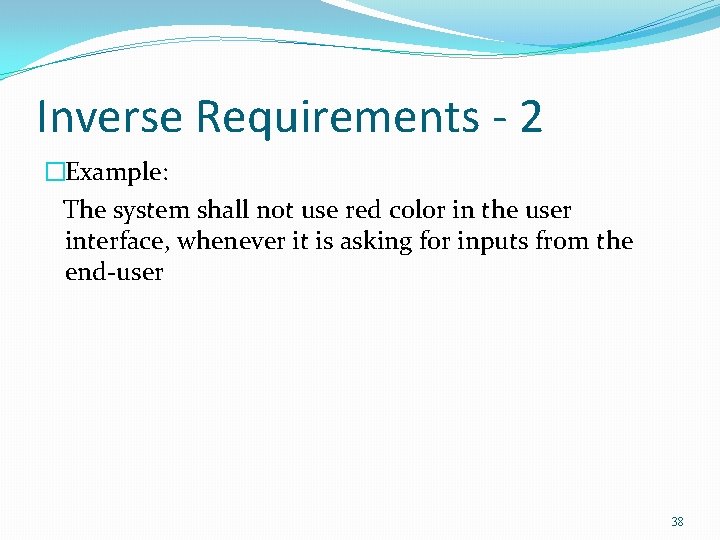 Inverse Requirements - 2

Example:

The system shall not use red color in the user interface, whenever it is asking for inputs from the end-user

38